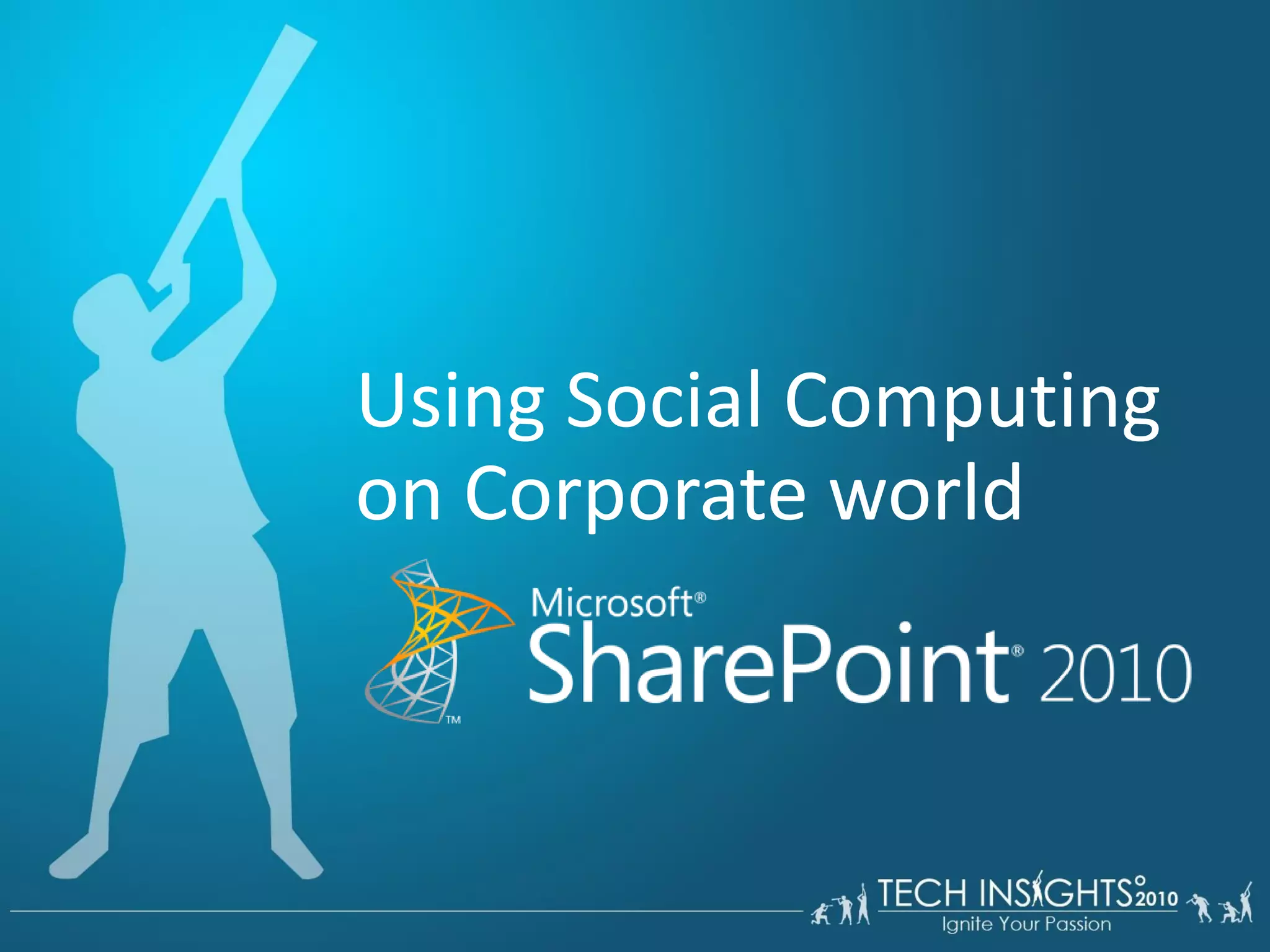 Using Social Computing on Corporate world

Microsoft® SharePoint® 2010

TM

TECH INSIGHTS 2010
Ignite Your Passion